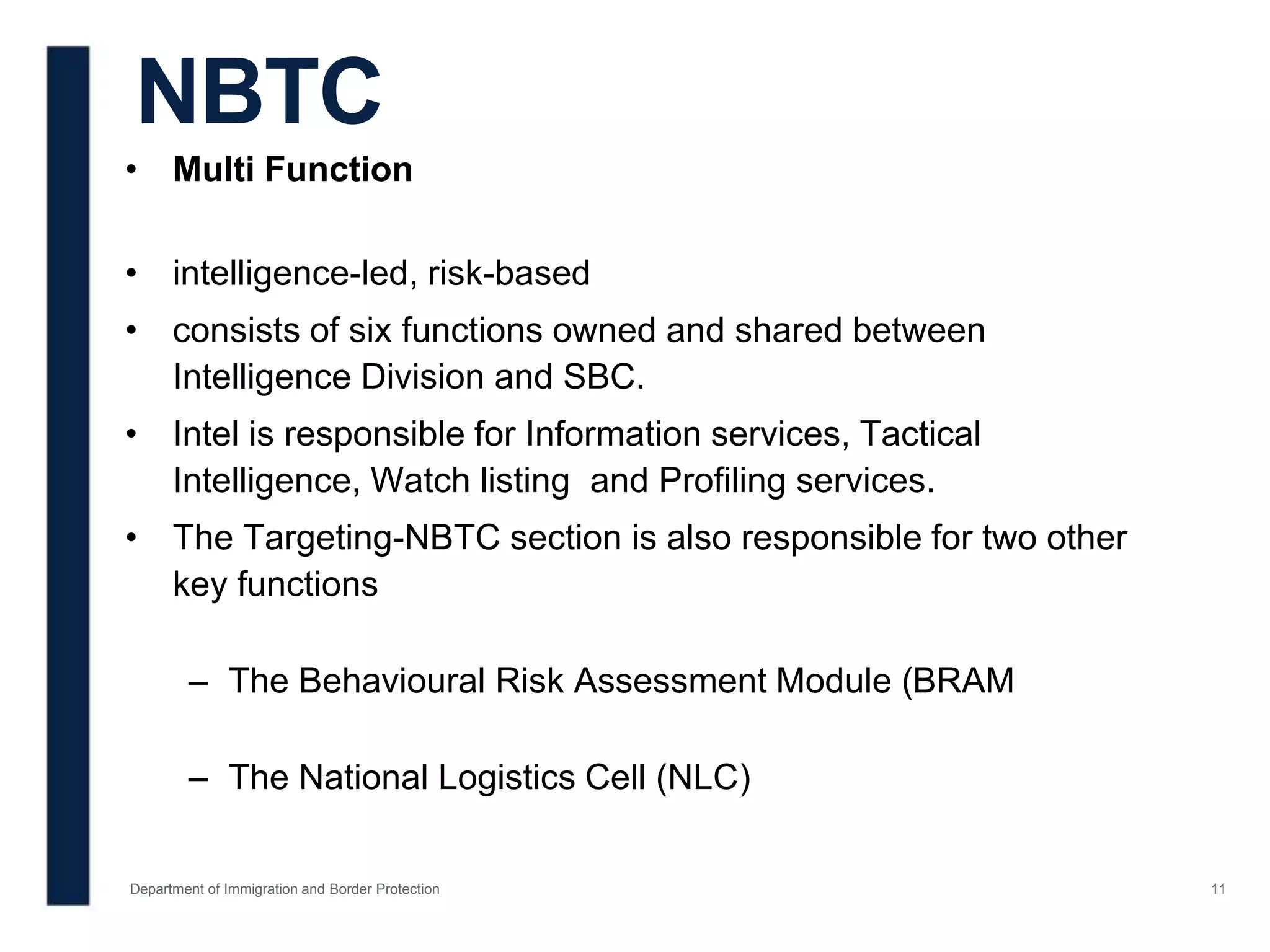 NBTC

• **Multi Function**

• intelligence-led, risk-based

• consists of six functions owned and shared between Intelligence Division and SBC.

• Intel is responsible for Information services, Tactical Intelligence, Watch listing and Profiling services.

• The Targeting-NBTC section is also responsible for two other key functions

– The Behavioural Risk Assessment Module (BRAM

– The National Logistics Cell (NLC)

Department of Immigration and Border Protection

11